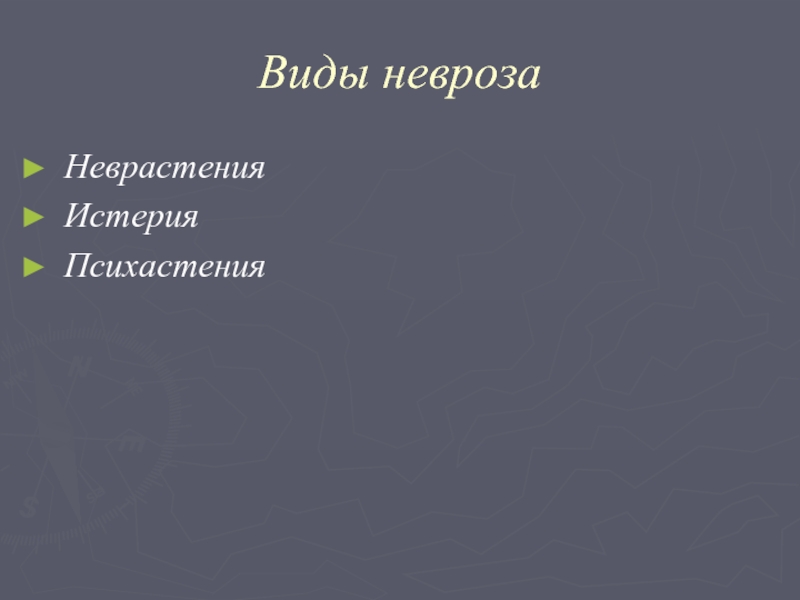 Виды невроза

► Неврастения
► Истерия
► Психастения